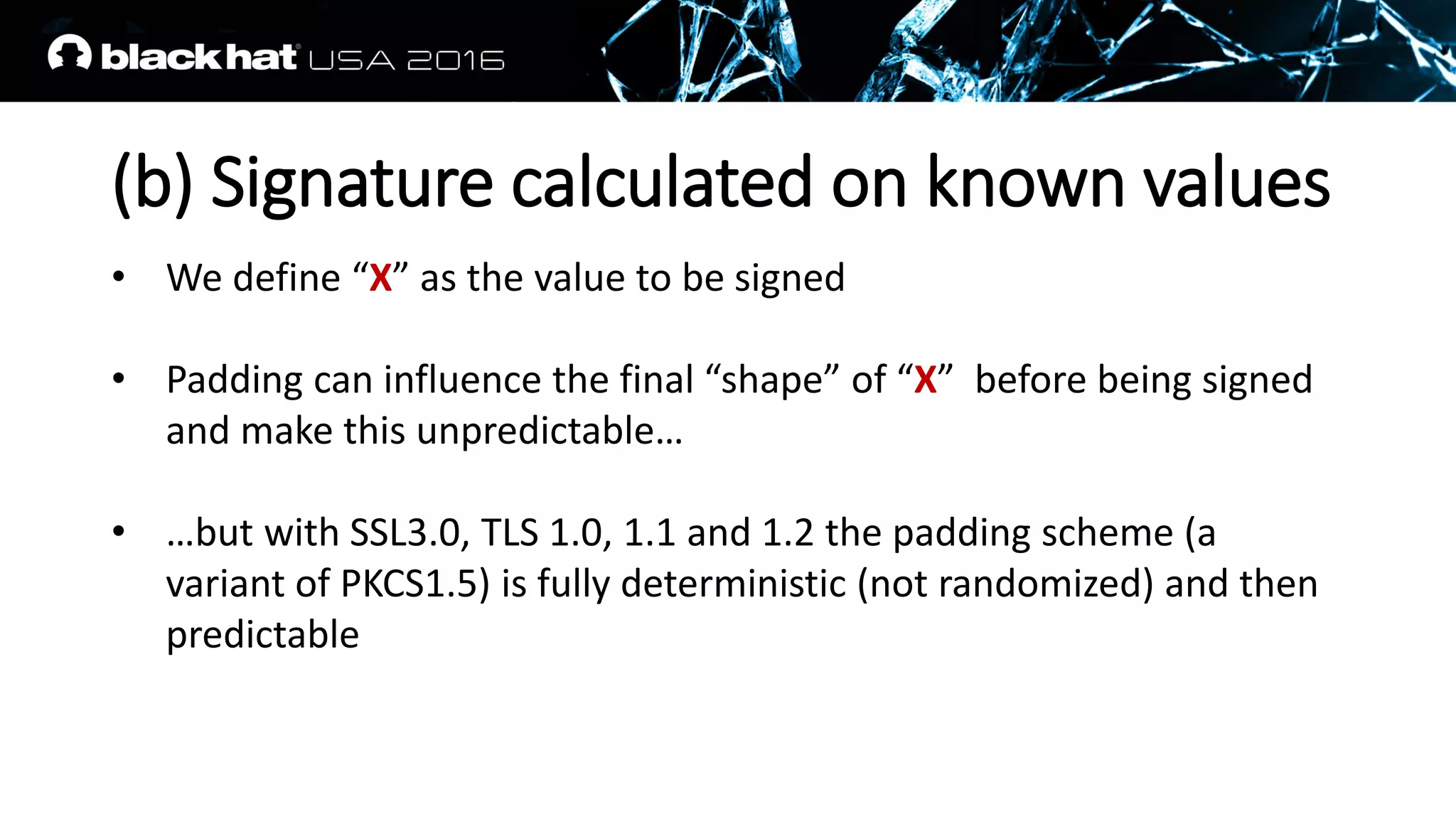 black hat USA 2016

(b) Signature calculated on known values

• We define “X” as the value to be signed

• Padding can influence the final “shape” of “X” before being signed and make this unpredictable…

• …but with SSL3.0, TLS 1.0, 1.1 and 1.2 the padding scheme (a variant of PKCS1.5) is fully deterministic (not randomized) and then predictable